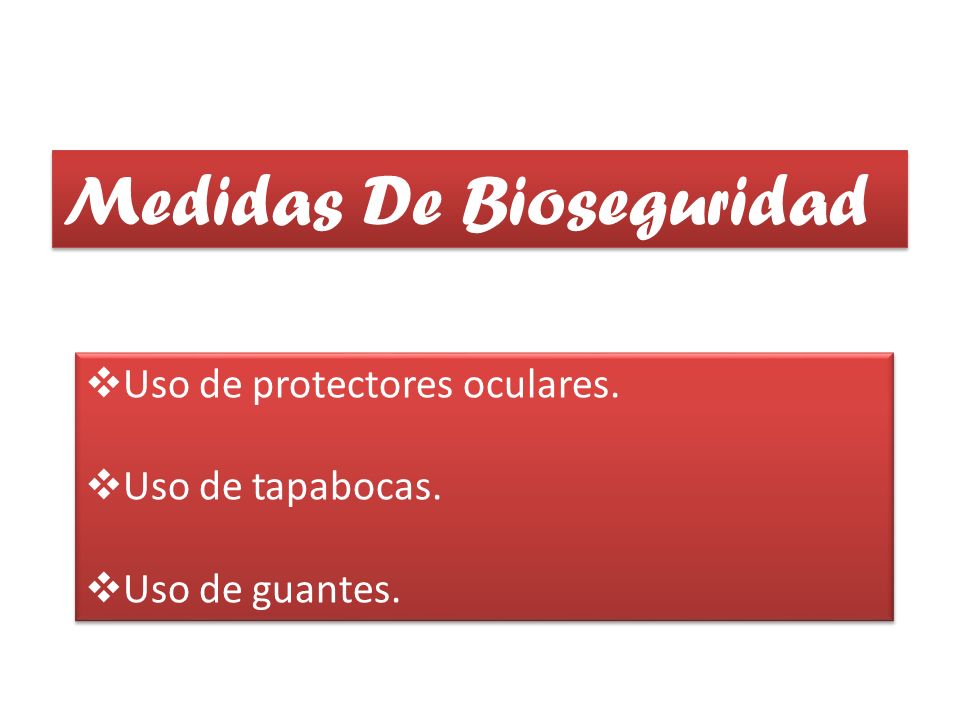 Medidas De Bioseguridad

❖Uso de protectores oculares.

❖Uso de tapabocas.

❖Uso de guantes.